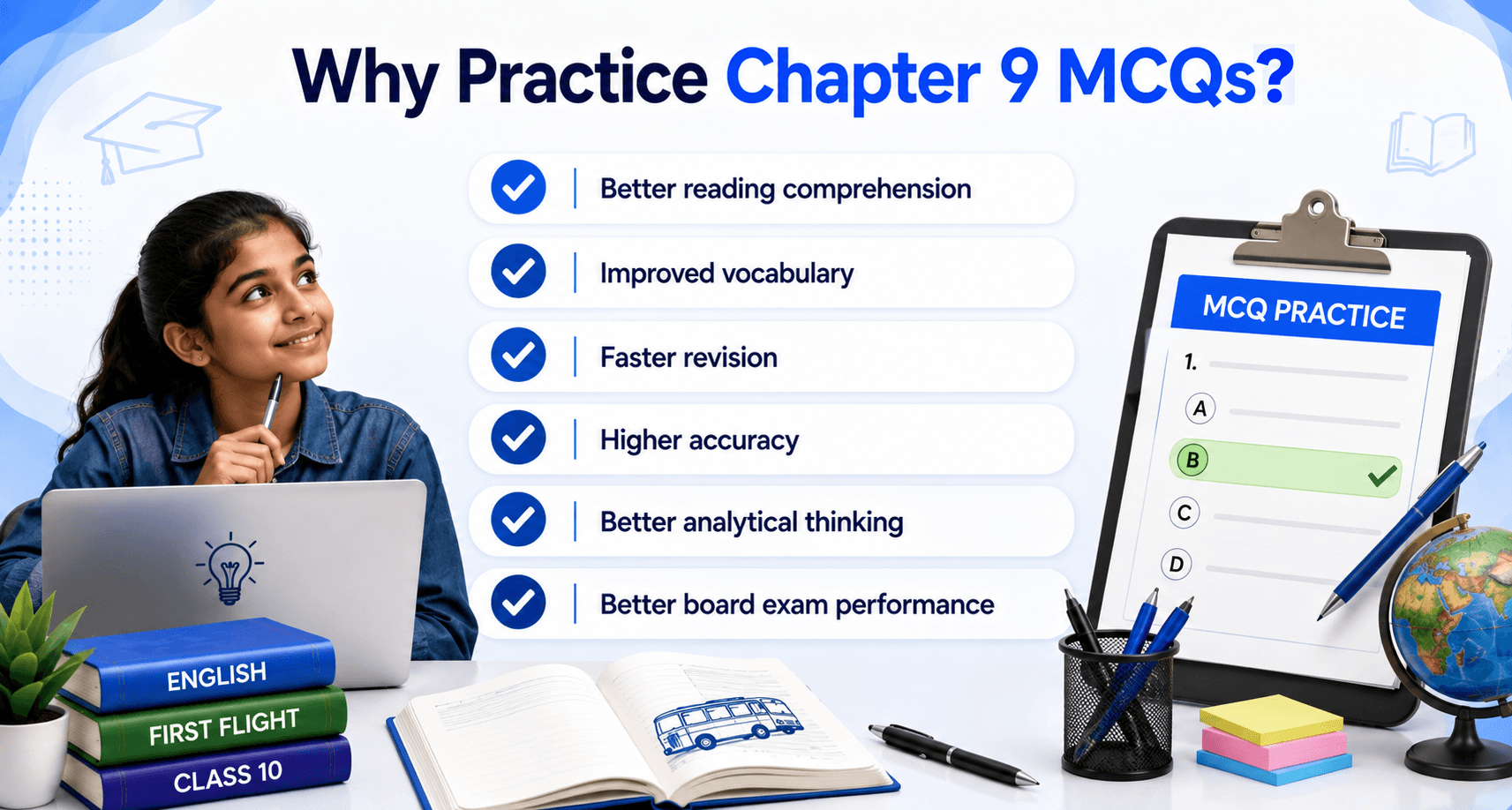 Why Practice Chapter 9 MCQs?

Better reading comprehension

Improved vocabulary

Faster revision

Higher accuracy

Better analytical thinking

Better board exam performance

MCQ PRACTICE

1.

A

B

C

D

ENGLISH

FIRST FLIGHT

CLASS 10